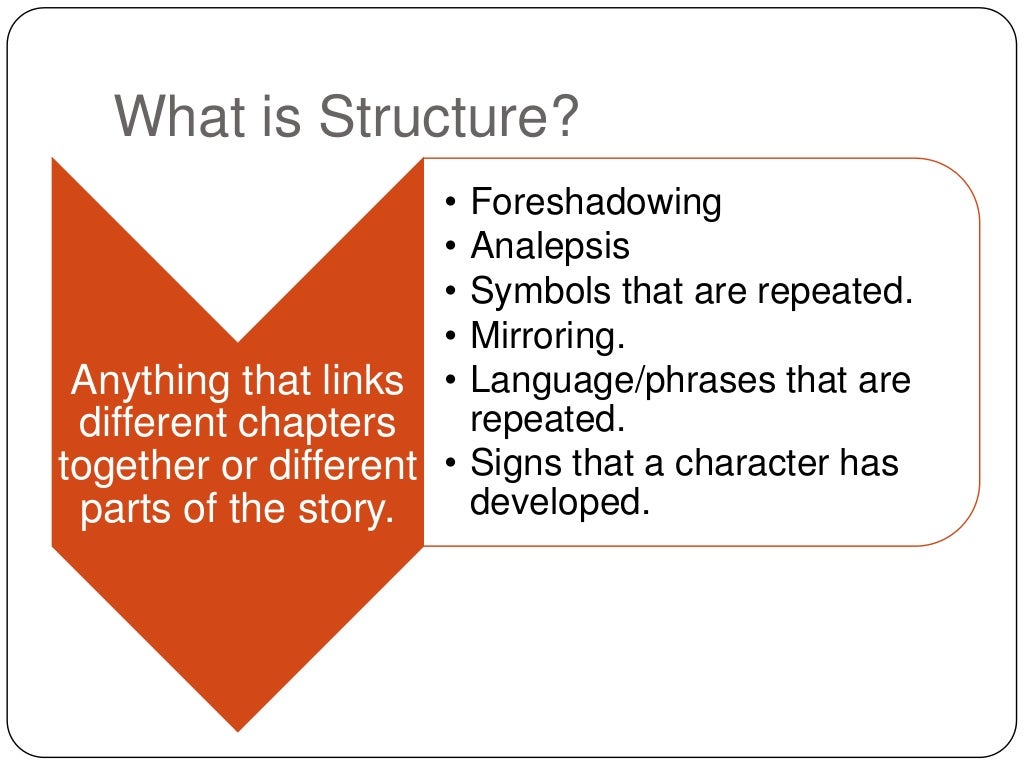 What is Structure?

Anything that links different chapters together or different parts of the story.

• Foreshadowing
• Analepsis
• Symbols that are repeated.
• Mirroring.
• Language/phrases that are repeated.
• Signs that a character has developed.